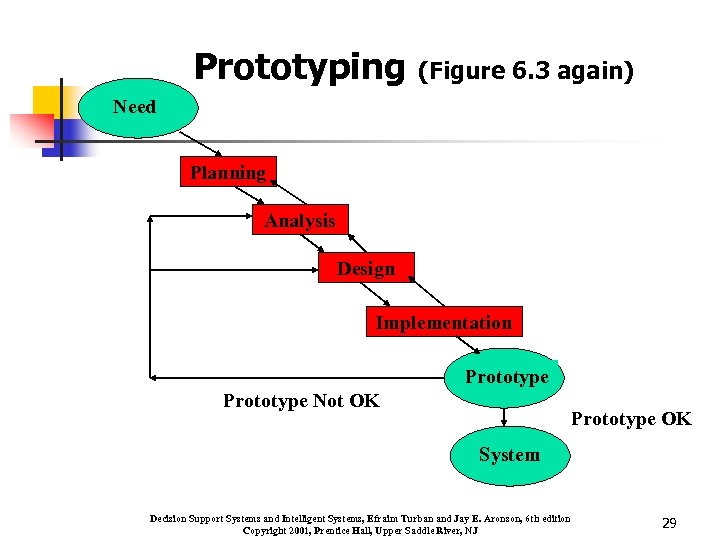 Prototyping (Figure 6.3 again)

Need

Planning

Analysis

Design

Implementation

Prototype

Prototype Not OK

Prototype OK

System

Decision Support Systems and Intelligent Systems, Efraim Turban and Jay E. Aronson, 6th edition
Copyright 2001, Prentice Hall, Upper Saddle River, NJ

29